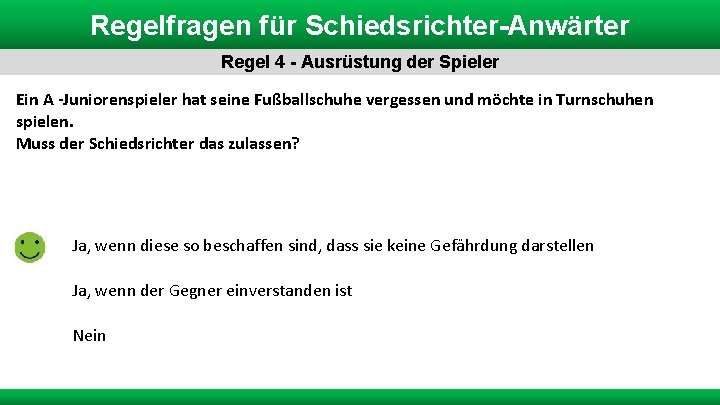 Regelfragen für Schiedsrichter-Anwärter

Regel 4 - Ausrüstung der Spieler

Ein A -Juniorenspieler hat seine Fußballschuhe vergessen und möchte in Turnschuhen spielen.
Muss der Schiedsrichter das zulassen?

Ja, wenn diese so beschaffen sind, dass sie keine Gefährdung darstellen

Ja, wenn der Gegner einverstanden ist

Nein